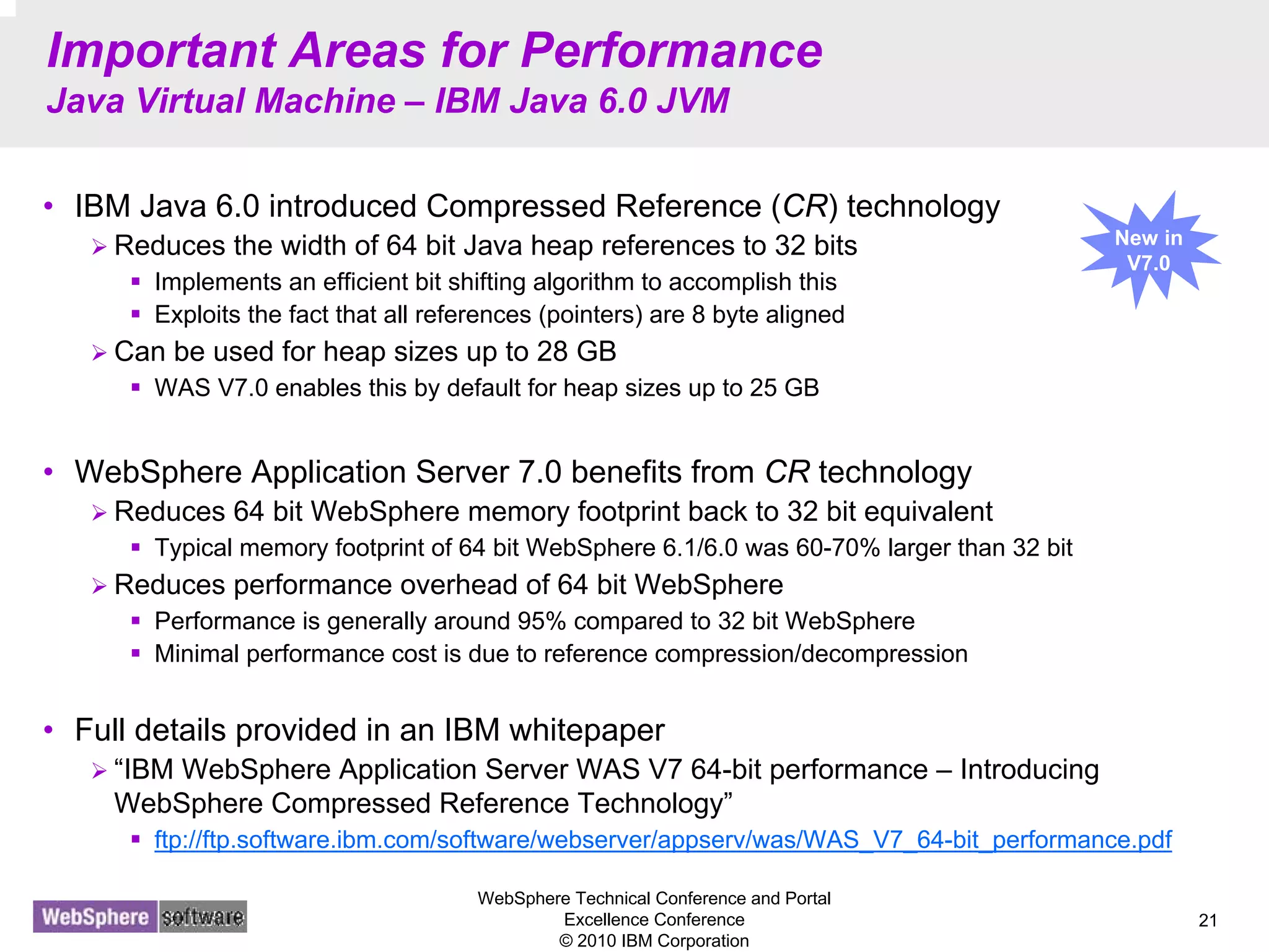 Important Areas for Performance
Java Virtual Machine – IBM Java 6.0 JVM

New in V7.0

• IBM Java 6.0 introduced Compressed Reference (CR) technology
➢ Reduces the width of 64 bit Java heap references to 32 bits
▪ Implements an efficient bit shifting algorithm to accomplish this
▪ Exploits the fact that all references (pointers) are 8 byte aligned
➢ Can be used for heap sizes up to 28 GB
▪ WAS V7.0 enables this by default for heap sizes up to 25 GB

• WebSphere Application Server 7.0 benefits from CR technology
➢ Reduces 64 bit WebSphere memory footprint back to 32 bit equivalent
▪ Typical memory footprint of 64 bit WebSphere 6.1/6.0 was 60-70% larger than 32 bit
➢ Reduces performance overhead of 64 bit WebSphere
▪ Performance is generally around 95% compared to 32 bit WebSphere
▪ Minimal performance cost is due to reference compression/decompression

• Full details provided in an IBM whitepaper
➢ "IBM WebSphere Application Server WAS V7 64-bit performance – Introducing WebSphere Compressed Reference Technology"
▪ ftp://ftp.software.ibm.com/software/webserver/appserv/was/WAS_V7_64-bit_performance.pdf

WebSphere software

WebSphere Technical Conference and Portal Excellence Conference
© 2010 IBM Corporation

21